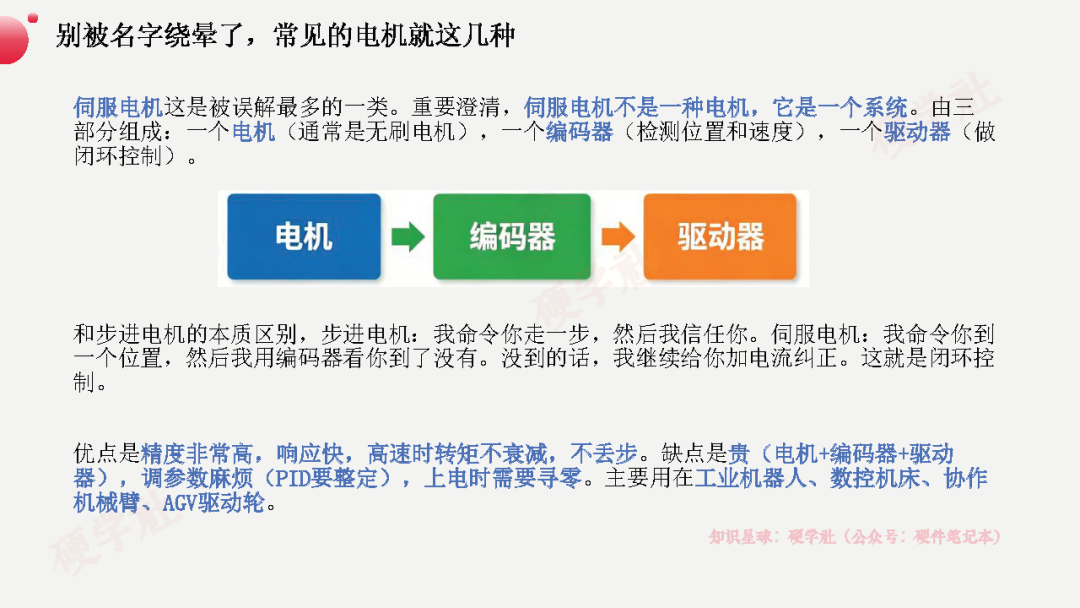 别被名字绕晕了，常见的电机就这几种

伺服电机这是被误解最多的一类。重要澄清，伺服电机不是一种电机，它是一个系统。由三部分组成：一个电机（通常是无刷电机），一个编码器（检测位置和速度），一个驱动器（做闭环控制）。

电机

编码器

驱动器

和步进电机的本质区别，步进电机：我命令你走一步，然后我信任你。伺服电机：我命令你到一个位置，然后我用编码器看你到了没有。没到的话，我继续给你加电流纠正。这就是闭环控制。

优点是精度非常高，响应快，高速时转矩不衰减，不丢步。缺点是贵（电机+编码器+驱动器），调参数麻烦（PID要整定），上电时需要寻零。主要用在工业机器人、数控机床、协作机械臂、AGV驱动轮。

知识星球：硬学社（公众号：硬件笔记本）

硬学社

硬学社

硬学社